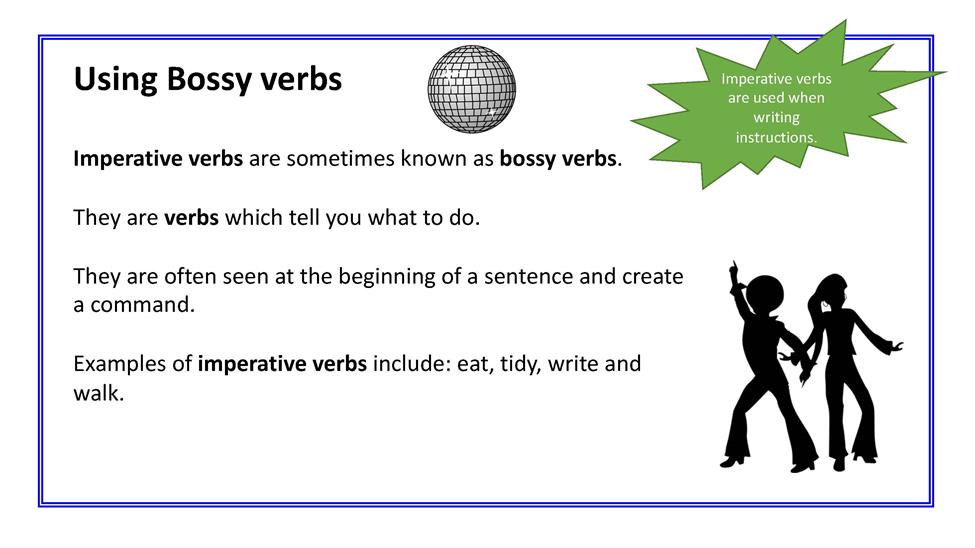 Using Bossy verbs

Imperative verbs are used when writing instructions.

Imperative verbs are sometimes known as bossy verbs.

They are verbs which tell you what to do.

They are often seen at the beginning of a sentence and create a command.

Examples of imperative verbs include: eat, tidy, write and walk.